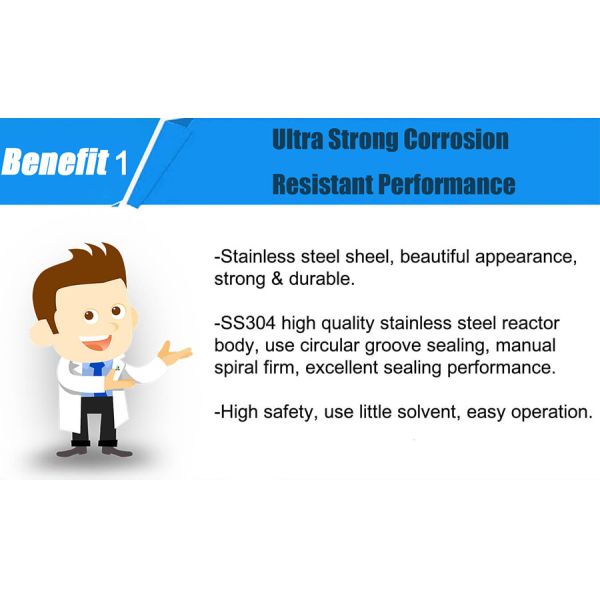 Benefit 1

Ultra Strong Corrosion Resistant Performance

-Stainless steel sheel, beautiful appearance, strong & durable.

-SS304 high quality stainless steel reactor body, use circular groove sealing, manual spiral firm, excellent sealing performance.

-High safety, use little solvent, easy operation.